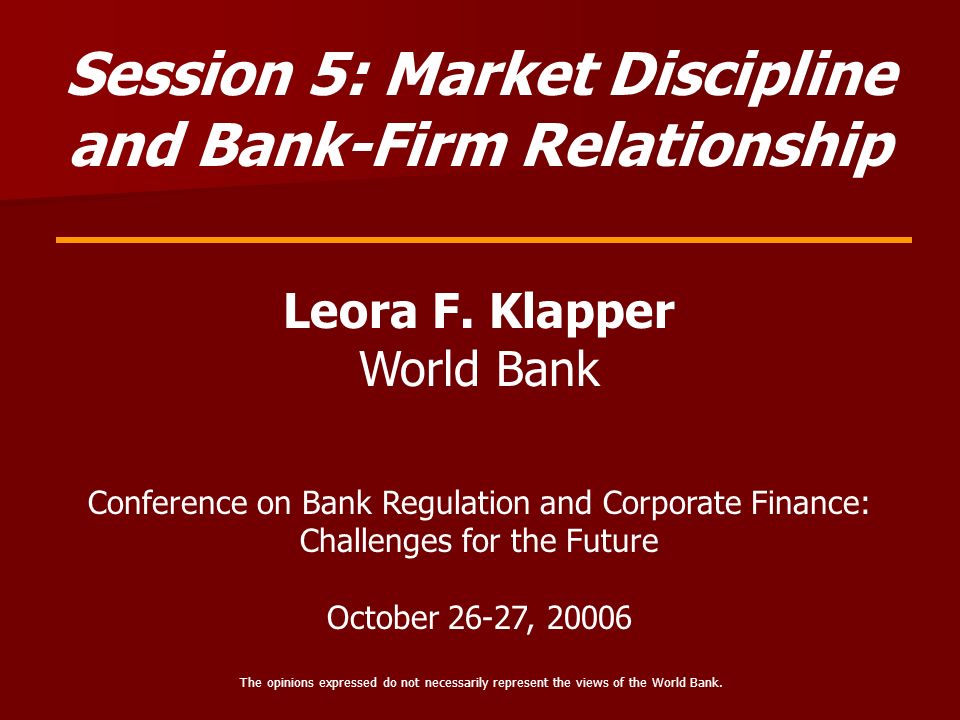 Session 5: Market Discipline and Bank-Firm Relationship

Leora F. Klapper
World Bank

Conference on Bank Regulation and Corporate Finance: Challenges for the Future

October 26-27, 20006

The opinions expressed do not necessarily represent the views of the World Bank.